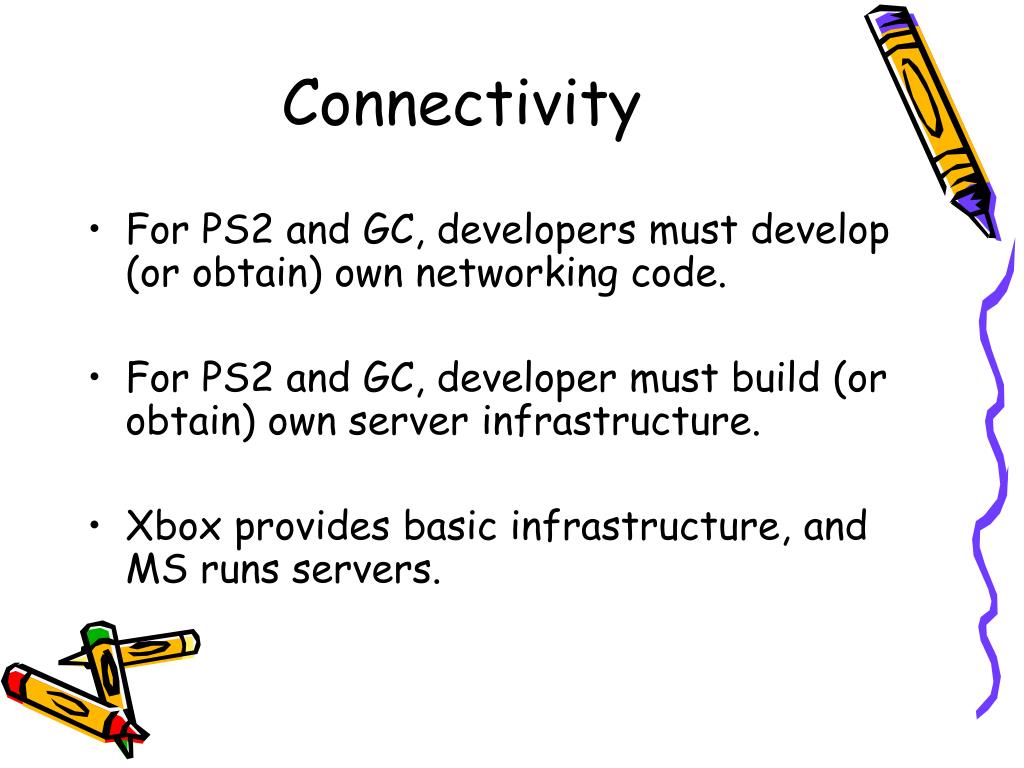 Connectivity

• For PS2 and GC, developers must develop (or obtain) own networking code.

• For PS2 and GC, developer must build (or obtain) own server infrastructure.

• Xbox provides basic infrastructure, and MS runs servers.